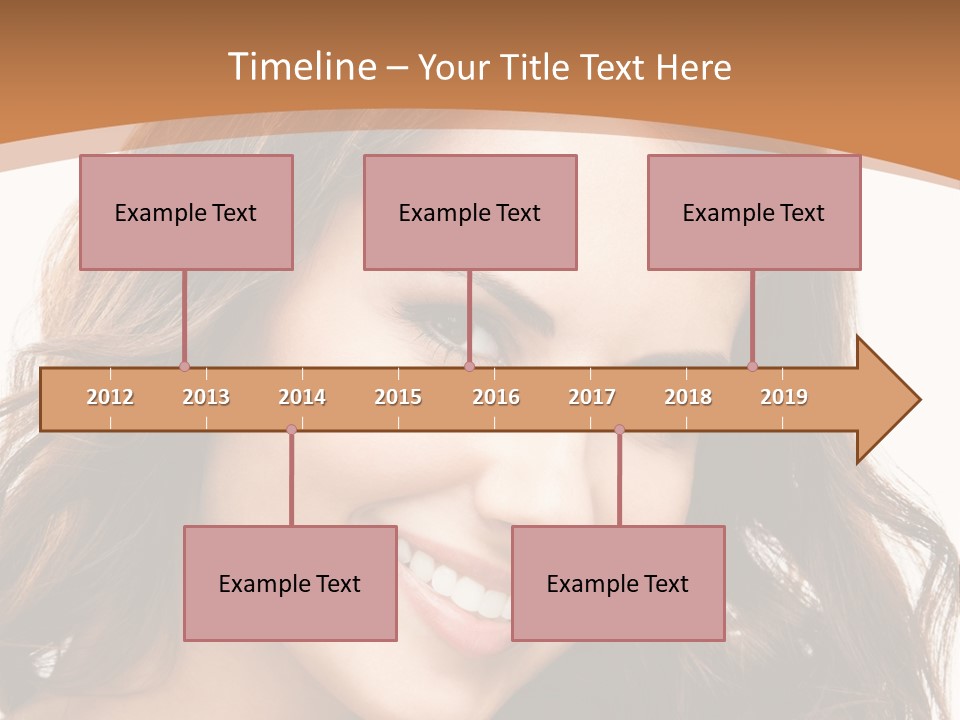 Timeline – Your Title Text Here

Example Text

Example Text

Example Text

2012 2013 2014 2015 2016 2017 2018 2019

Example Text

Example Text